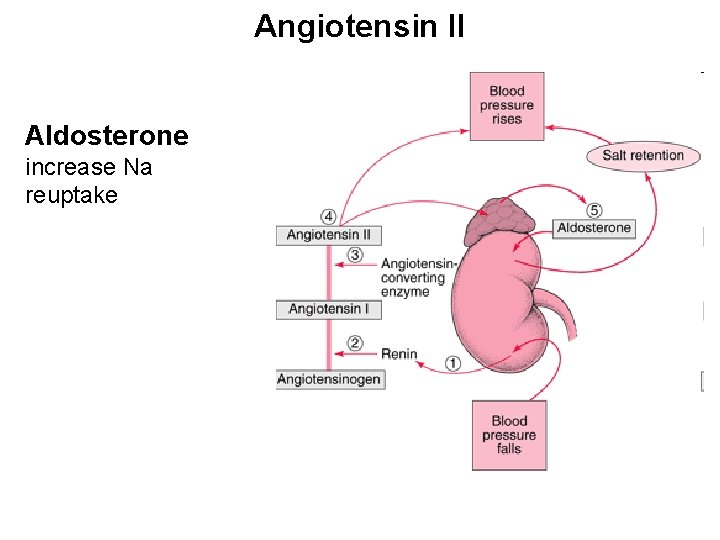 Angiotensin II

Aldosterone
increase Na reuptake

Blood pressure rises

Salt retention

④
Angiotensin II

⑤
Aldosterone

③
Angiotensin-converting enzyme

Angiotensin I

②
Renin

①

Angiotensinogen

Blood pressure falls